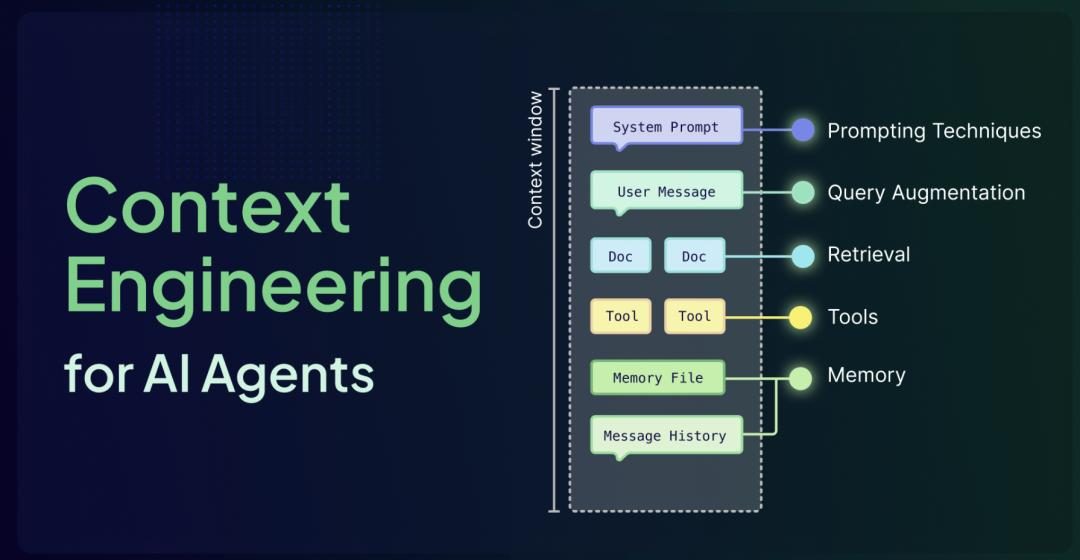 Context Engineering for AI Agents

Context window

System Prompt
User Message
Doc
Doc
Tool
Tool
Memory File
Message History

Prompting Techniques
Query Augmentation
Retrieval
Tools
Memory